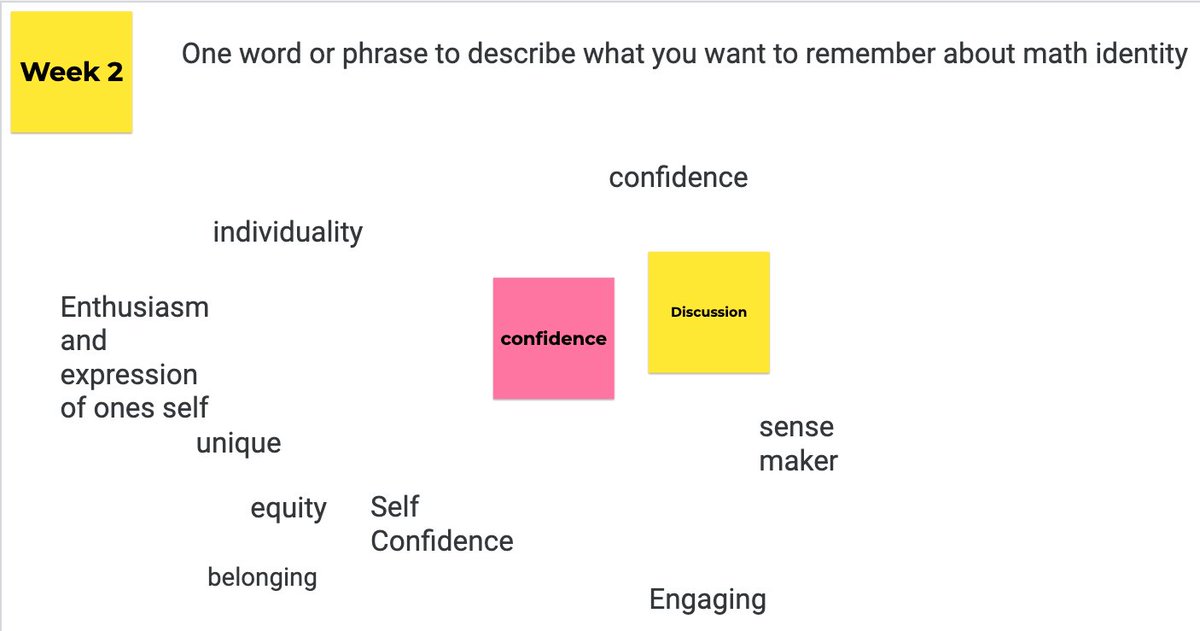 Week 2

One word or phrase to describe what you want to remember about math identity

confidence

individuality

Enthusiasm and expression of ones self

confidence

Discussion

unique

sense maker

equity

Self Confidence

belonging

Engaging